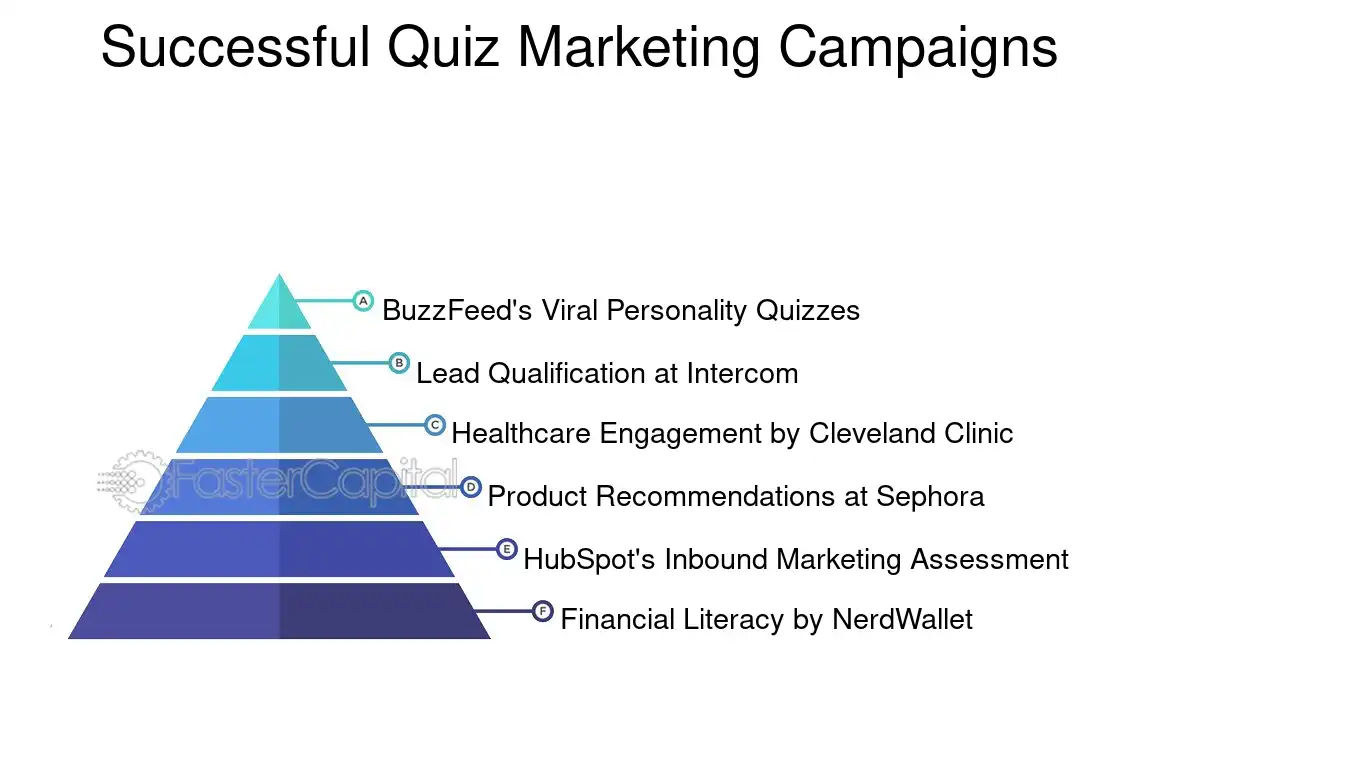 Successful Quiz Marketing Campaigns

A BuzzFeed's Viral Personality Quizzes

B Lead Qualification at Intercom

C Healthcare Engagement by Cleveland Clinic

FasterCapital

D Product Recommendations at Sephora

E HubSpot's Inbound Marketing Assessment

F Financial Literacy by NerdWallet